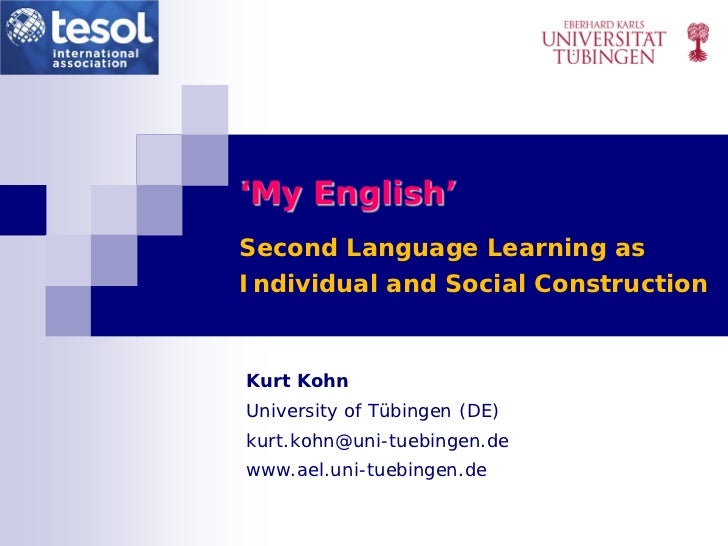 tesol
international association

EBERHARD KARLS
UNIVERSITÄT
TÜBINGEN

'My English'

Second Language Learning as Individual and Social Construction

Kurt Kohn
University of Tübingen (DE)
kurt.kohn@uni-tuebingen.de
www.ael.uni-tuebingen.de